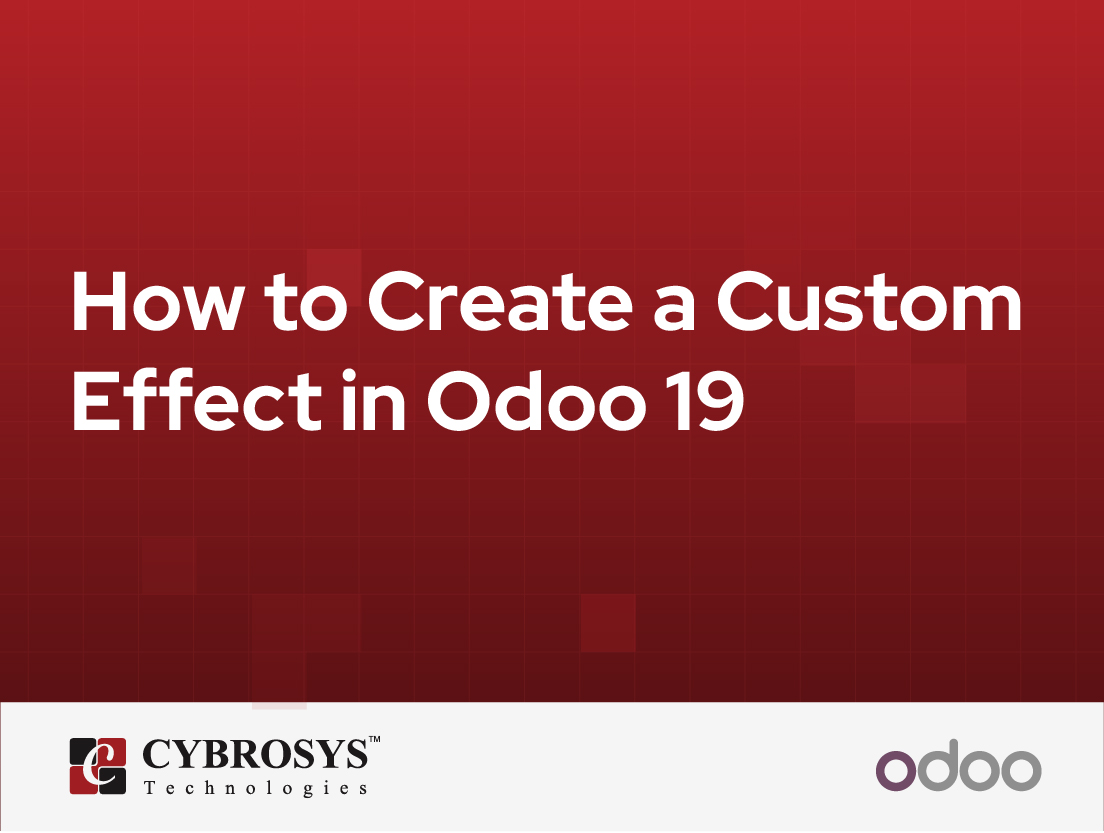 How to Create a Custom Effect in Odoo 19

CYBROSYS™
Technologies

odoo